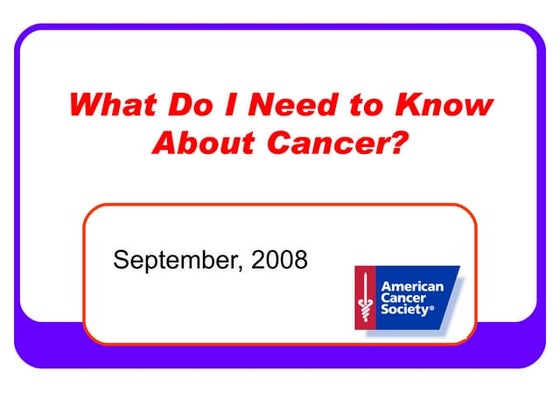 What Do I Need to Know About Cancer?

September, 2008

American Cancer Society®